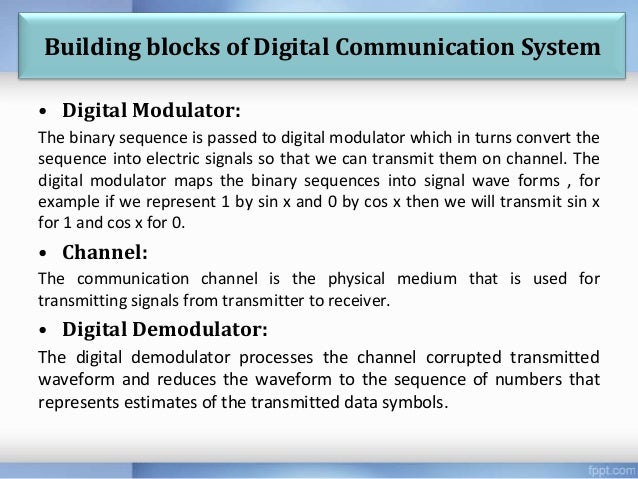 Building blocks of Digital Communication System

• Digital Modulator:

The binary sequence is passed to digital modulator which in turns convert the sequence into electric signals so that we can transmit them on channel. The digital modulator maps the binary sequences into signal wave forms , for example if we represent 1 by sin x and 0 by cos x then we will transmit sin x for 1 and cos x for 0.

• Channel:

The communication channel is the physical medium that is used for transmitting signals from transmitter to receiver.

• Digital Demodulator:

The digital demodulator processes the channel corrupted transmitted waveform and reduces the waveform to the sequence of numbers that represents estimates of the transmitted data symbols.

fppt.com